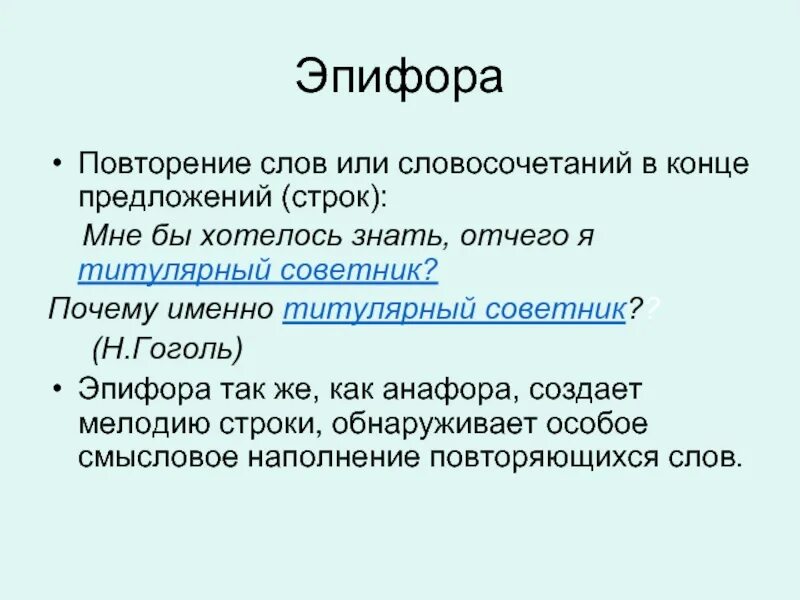 Эпифора

• Повторение слов или словосочетаний в конце предложений (строк):

Мне бы хотелось знать, отчего я титулярный советник?

Почему именно титулярный советник??

(Н.Гоголь)

• Эпифора так же, как анафора, создает мелодию строки, обнаруживает особое смысловое наполнение повторяющихся слов.